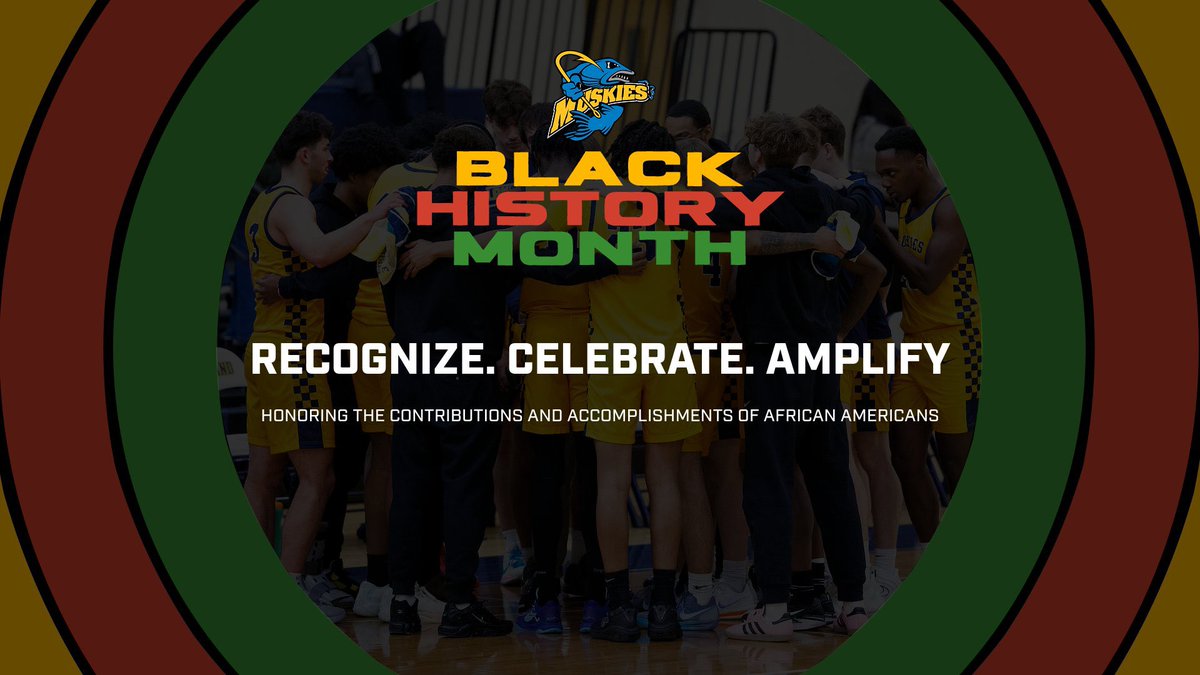 MUSKIES

BLACK
HISTORY
MONTH

RECOGNIZE. CELEBRATE. AMPLIFY

HONORING THE CONTRIBUTIONS AND ACCOMPLISHMENTS OF AFRICAN AMERICANS